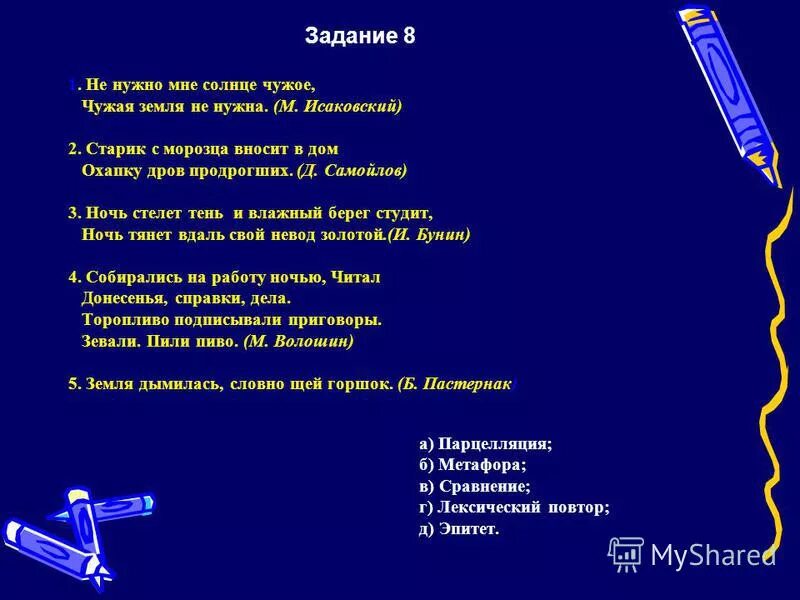 Задание 8

1. Не нужно мне солнце чужое,
Чужая земля не нужна. (М. Исаковский)

2. Старик с морозца вносит в дом
Охапку дров продрогших. (Д. Самойлов)

3. Ночь стелет тень и влажный берег студит,
Ночь тянет вдаль свой невод золотой.(И. Бунин)

4. Собирались на работу ночью, Читал
Донесенья, справки, дела.
Торопливо подписывали приговоры.
Зевали. Пили пиво. (М. Волошин)

5. Земля дымилась, словно щей горшок. (Б. Пастернак)

а) Парцелляция;
б) Метафора;
в) Сравнение;
г) Лексический повтор;
д) Эпитет.

MyShared